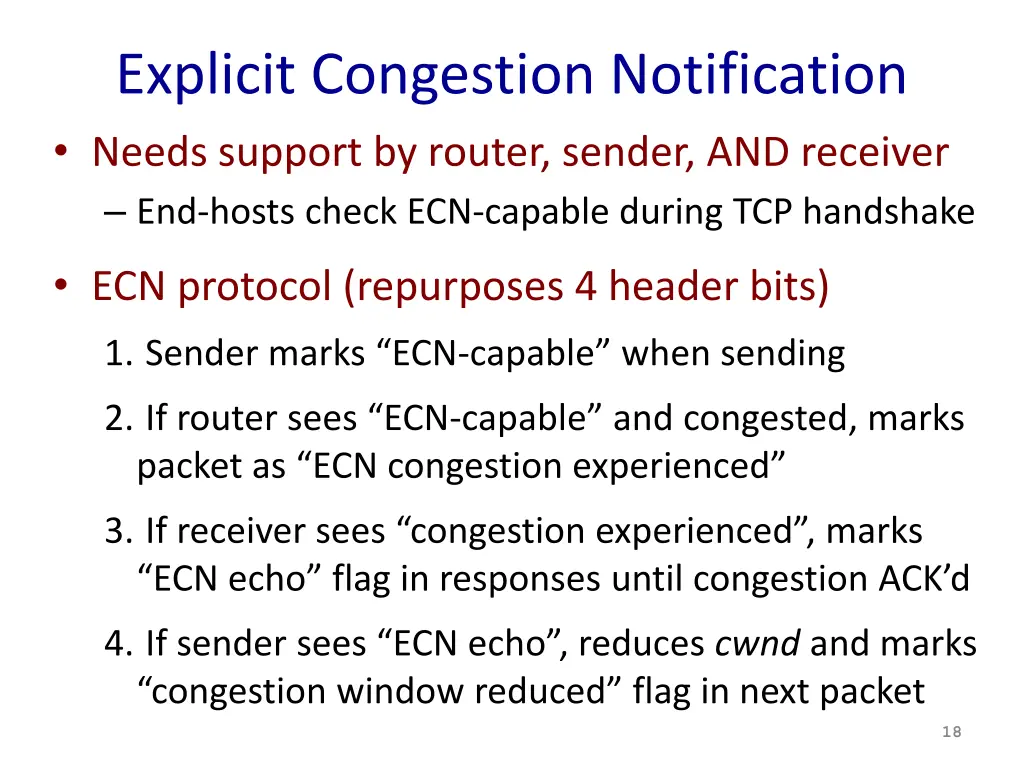 Explicit Congestion Notification

• Needs support by router, sender, AND receiver
– End-hosts check ECN-capable during TCP handshake

• ECN protocol (repurposes 4 header bits)
1. Sender marks “ECN-capable” when sending
2. If router sees “ECN-capable” and congested, marks packet as “ECN congestion experienced”
3. If receiver sees “congestion experienced”, marks “ECN echo” flag in responses until congestion ACK’d
4. If sender sees “ECN echo”, reduces cwnd and marks “congestion window reduced” flag in next packet

18